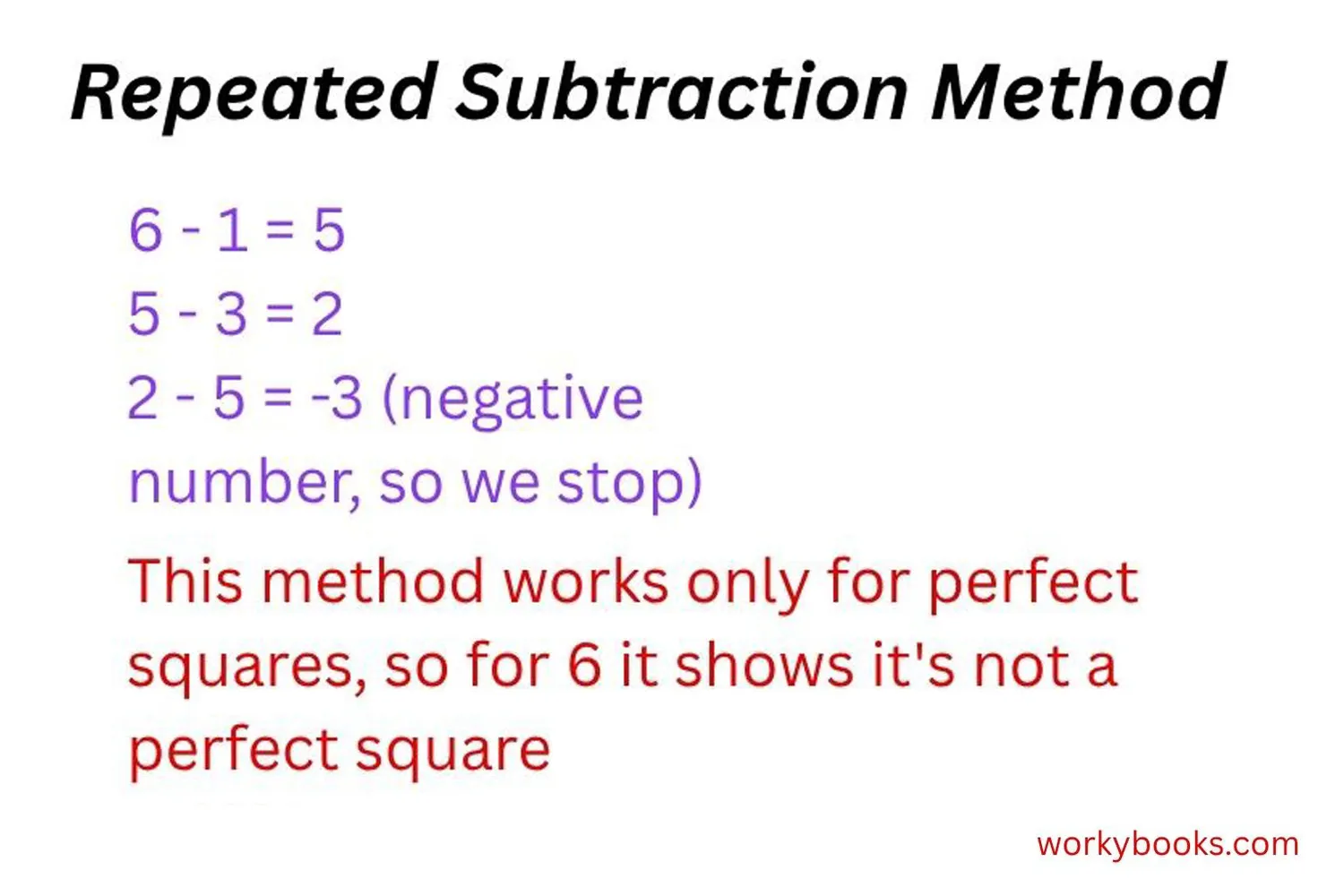 Repeated Subtraction Method

$6 - 1 = 5$
$5 - 3 = 2$
$2 - 5 = -3$ (negative number, so we stop)

This method works only for perfect squares, so for 6 it shows it's not a perfect square

workybooks.com